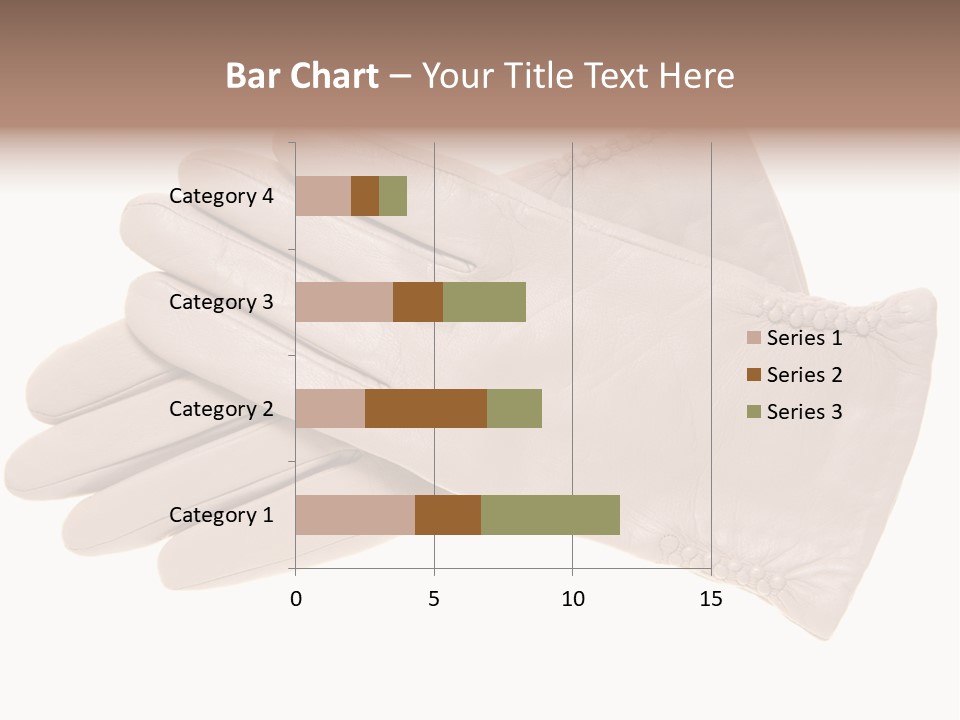 Bar Chart – Your Title Text Here

Category 4
Category 3
Category 2
Category 1

0
5
10
15

Series 1
Series 2
Series 3